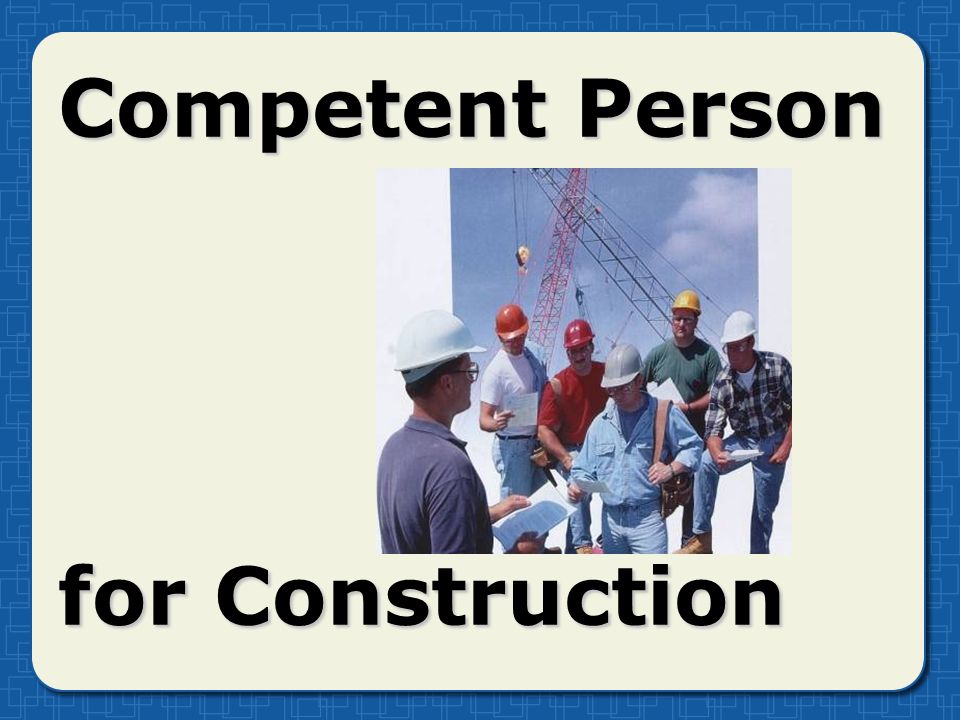 Competent Person

for Construction